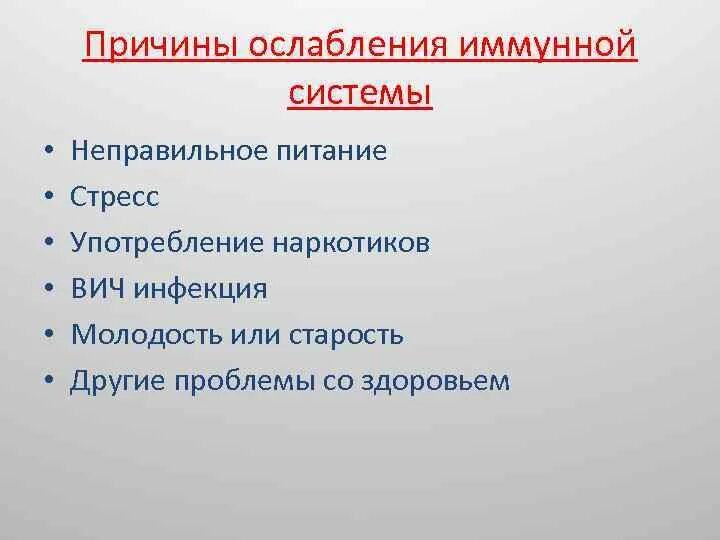 Причины ослабления иммунной системы

• Неправильное питание
• Стресс
• Употребление наркотиков
• ВИЧ инфекция
• Молодость или старость
• Другие проблемы со здоровьем